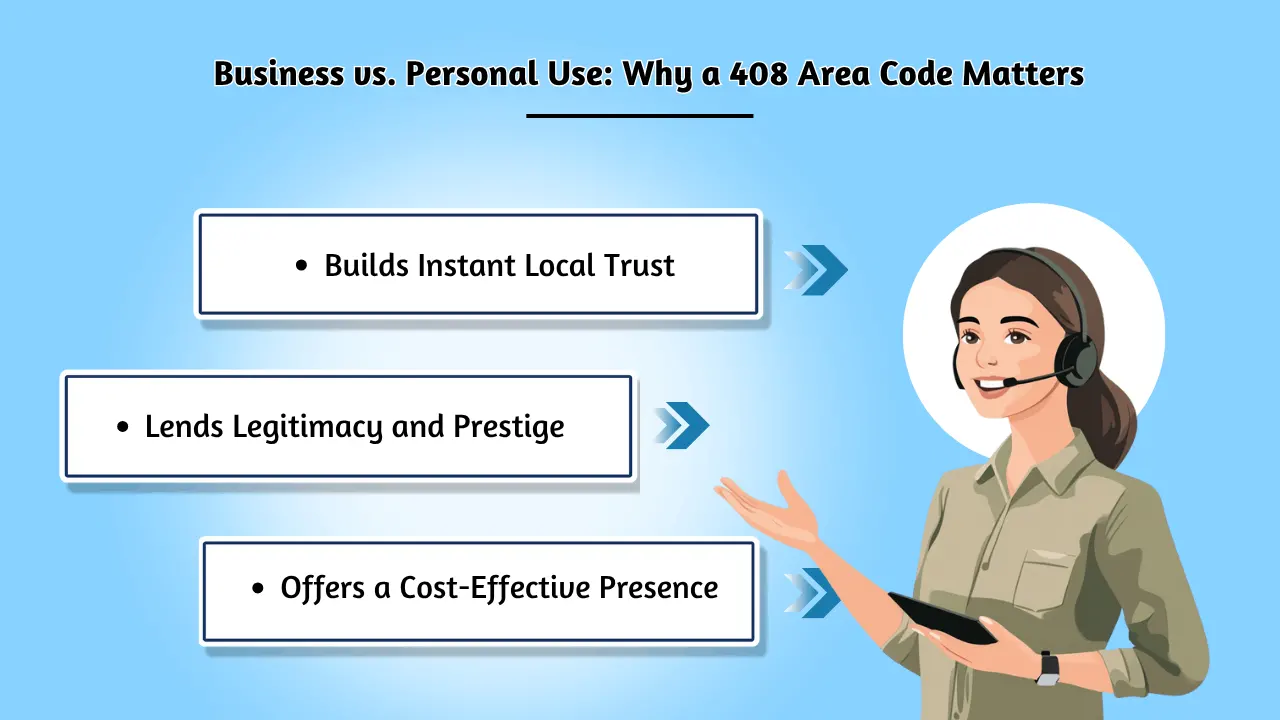 Business vs. Personal Use: Why a 408 Area Code Matters

• Builds Instant Local Trust

• Lends Legitimacy and Prestige

• Offers a Cost-Effective Presence